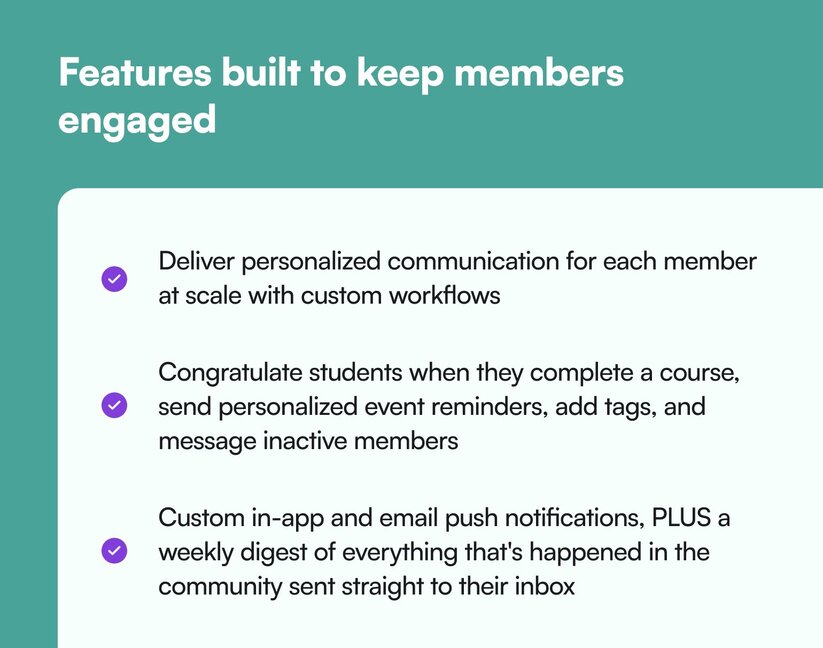 Features built to keep members engaged

Deliver personalized communication for each member at scale with custom workflows

Congratulate students when they complete a course, send personalized event reminders, add tags, and message inactive members

Custom in-app and email push notifications, PLUS a weekly digest of everything that's happened in the community sent straight to their inbox